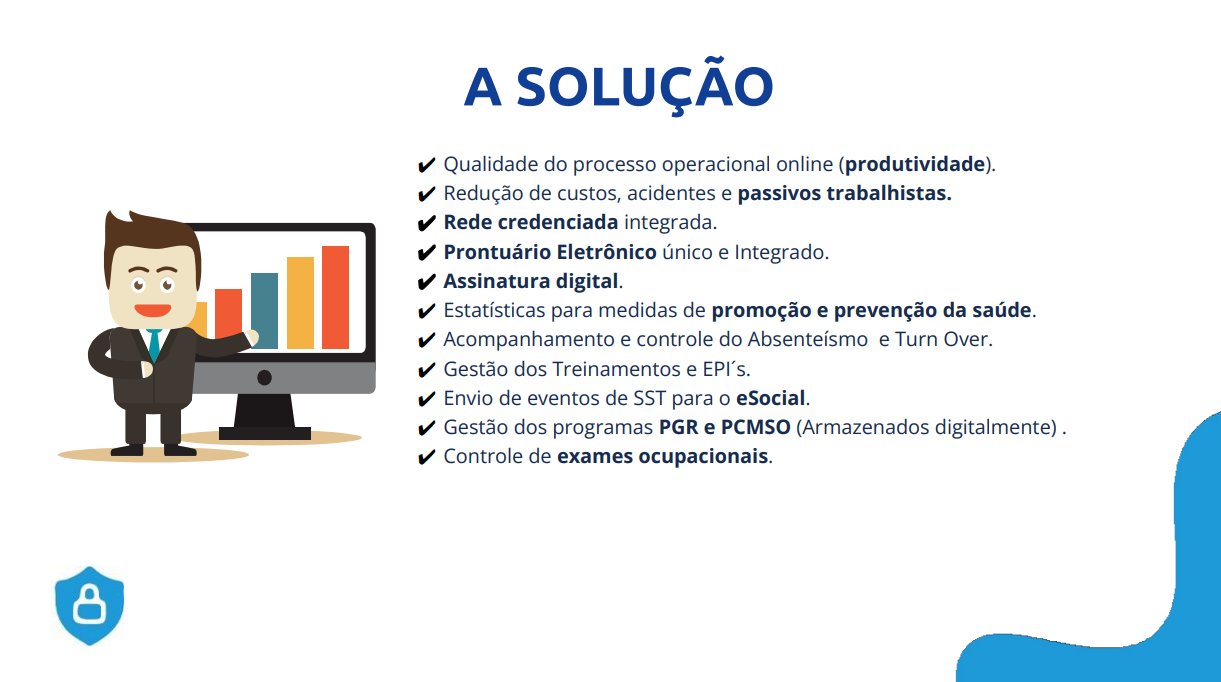 A SOLUÇÃO

✔ Qualidade do processo operacional online (produtividade).
✔ Redução de custos, acidentes e passivos trabalhistas.
✔ Rede credenciada integrada.
✔ Prontuário Eletrônico único e Integrado.
✔ Assinatura digital.
✔ Estatísticas para medidas de promoção e prevenção da saúde.
✔ Acompanhamento e controle do Absenteísmo e Turn Over.
✔ Gestão dos Treinamentos e EPI´s.
✔ Envio de eventos de SST para o eSocial.
✔ Gestão dos programas PGR e PCMSO (Armazenados digitalmente) .
✔ Controle de exames ocupacionais.